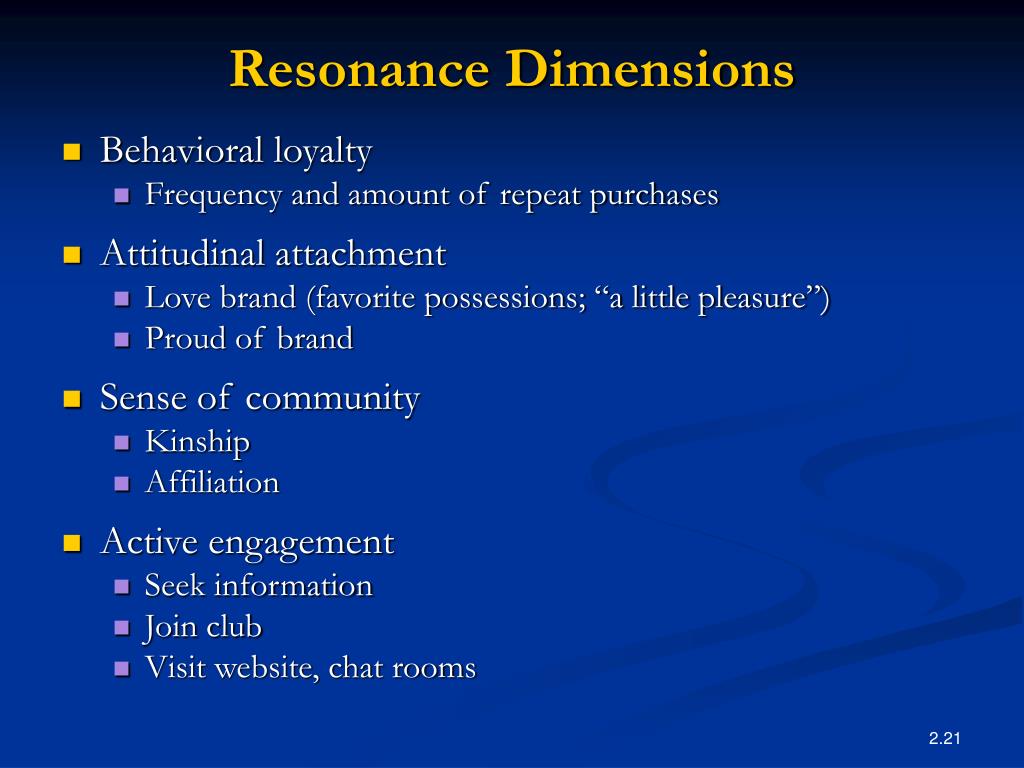 Resonance Dimensions

- Behavioral loyalty
  - Frequency and amount of repeat purchases
- Attitudinal attachment
  - Love brand (favorite possessions; “a little pleasure”)
  - Proud of brand
- Sense of community
  - Kinship
  - Affiliation
- Active engagement
  - Seek information
  - Join club
  - Visit website, chat rooms

2.21